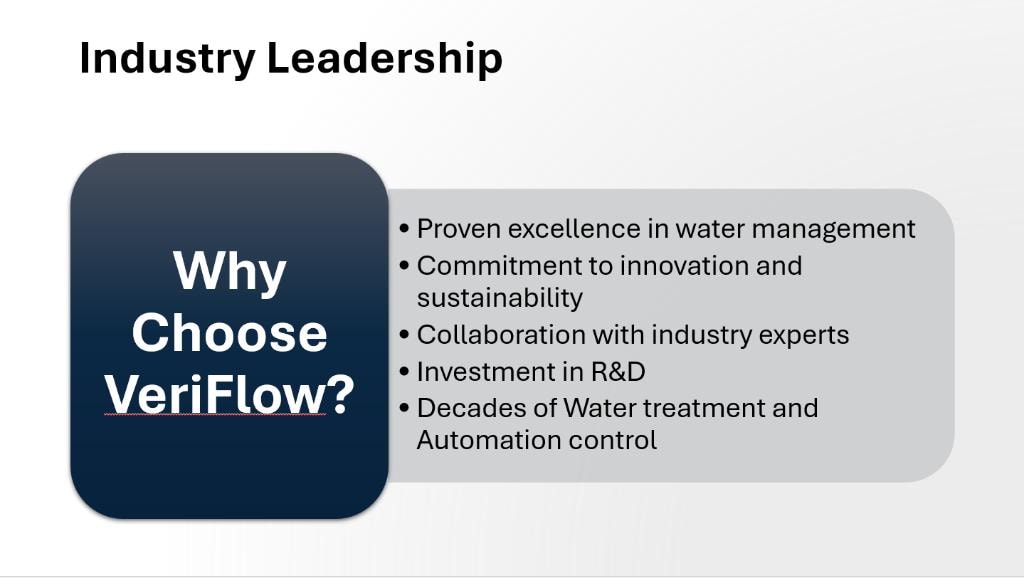 Industry Leadership

Why Choose VeriFlow?

• Proven excellence in water management
• Commitment to innovation and sustainability
• Collaboration with industry experts
• Investment in R&D
• Decades of Water treatment and Automation control